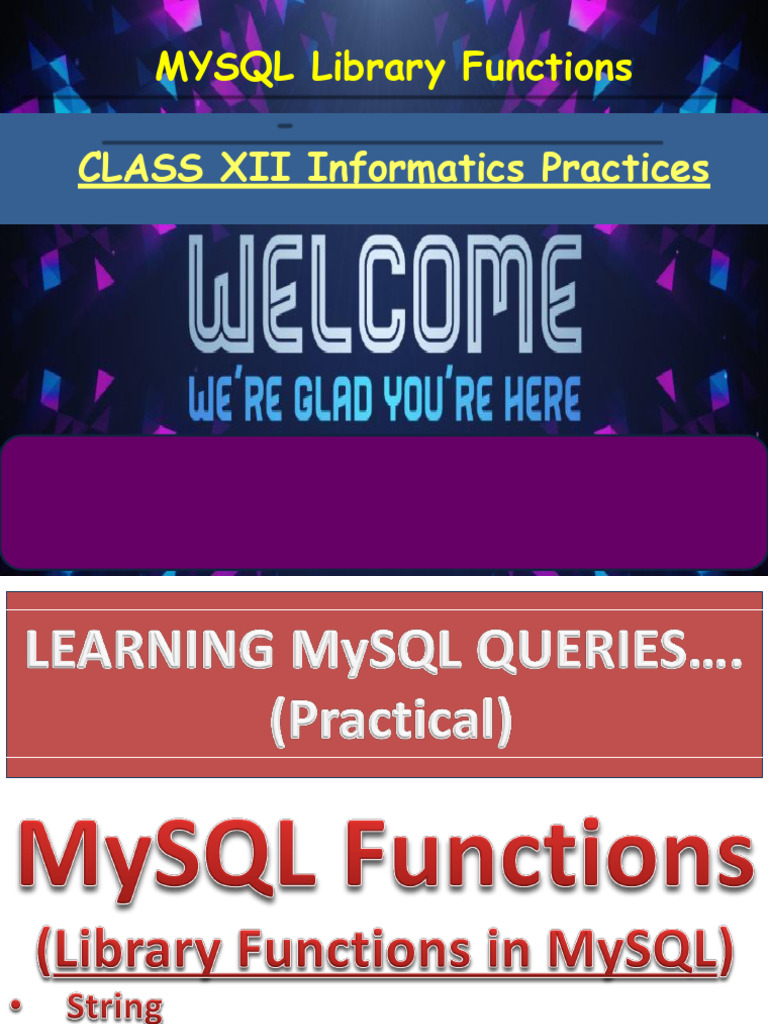 MYSQL Library Functions

CLASS XII Informatics Practices

WELCOME
WE'RE GLAD YOU'RE HERE

LEARNING MySQL QUERIES….
(Practical)

MySQL Functions
(Library Functions in MySQL)

• String